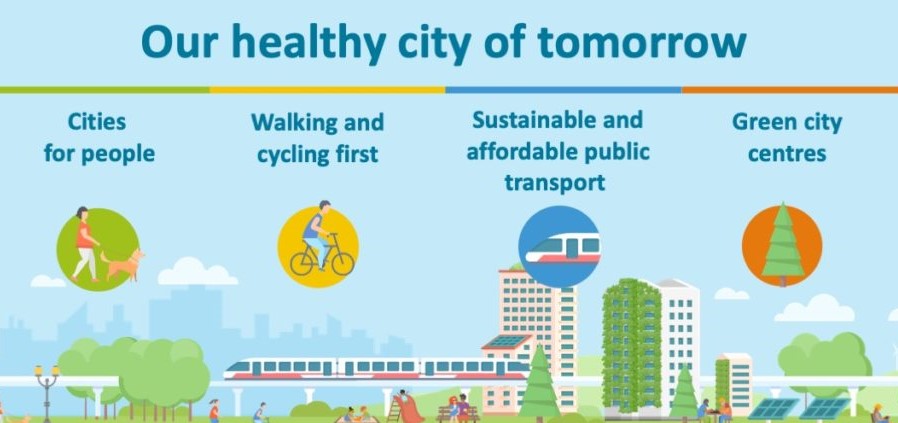 Our healthy city of tomorrow

Cities for people

Walking and cycling first

Sustainable and affordable public transport

Green city centres